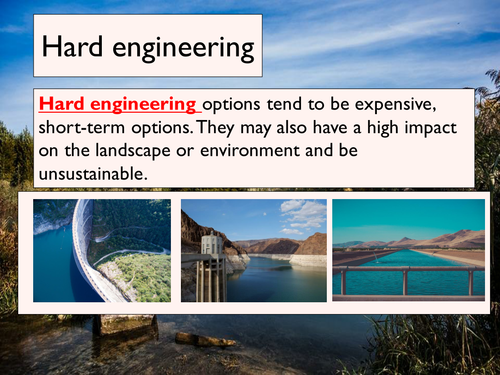 Hard engineering

Hard engineering options tend to be expensive, short-term options. They may also have a high impact on the landscape or environment and be unsustainable.